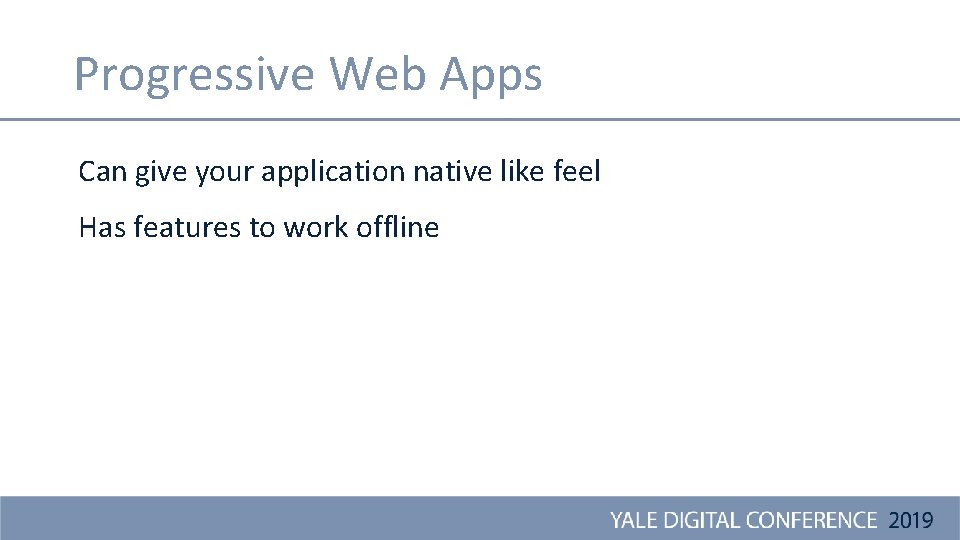 Progressive Web Apps

Can give your application native like feel

Has features to work offline

YALE DIGITAL CONFERENCE 2019